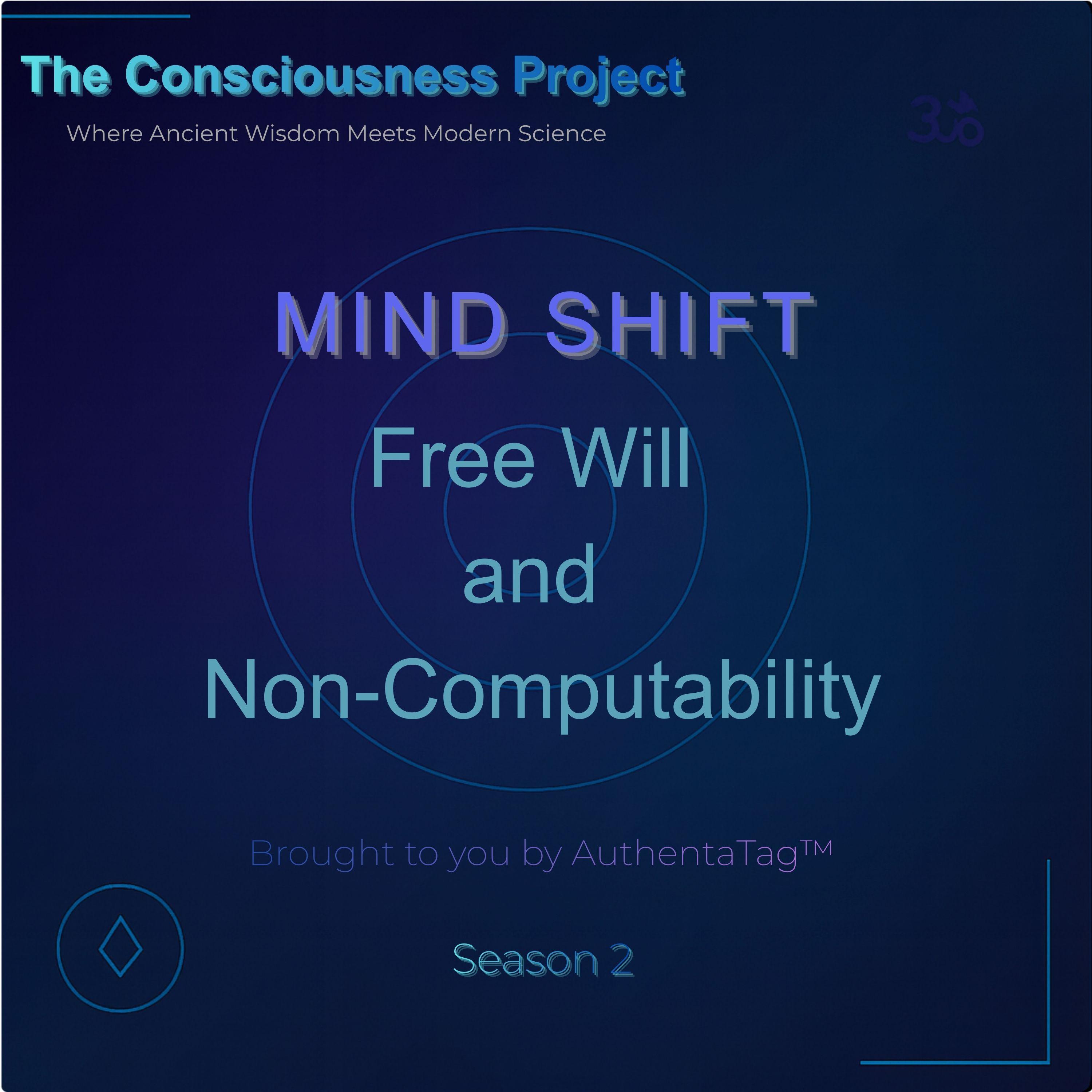 The Consciousness Project

Where Ancient Wisdom Meets Modern Science

ॐ

MIND SHIFT

Free Will

and

Non-Computability

Brought to you by AuthentaTag™

Season 2